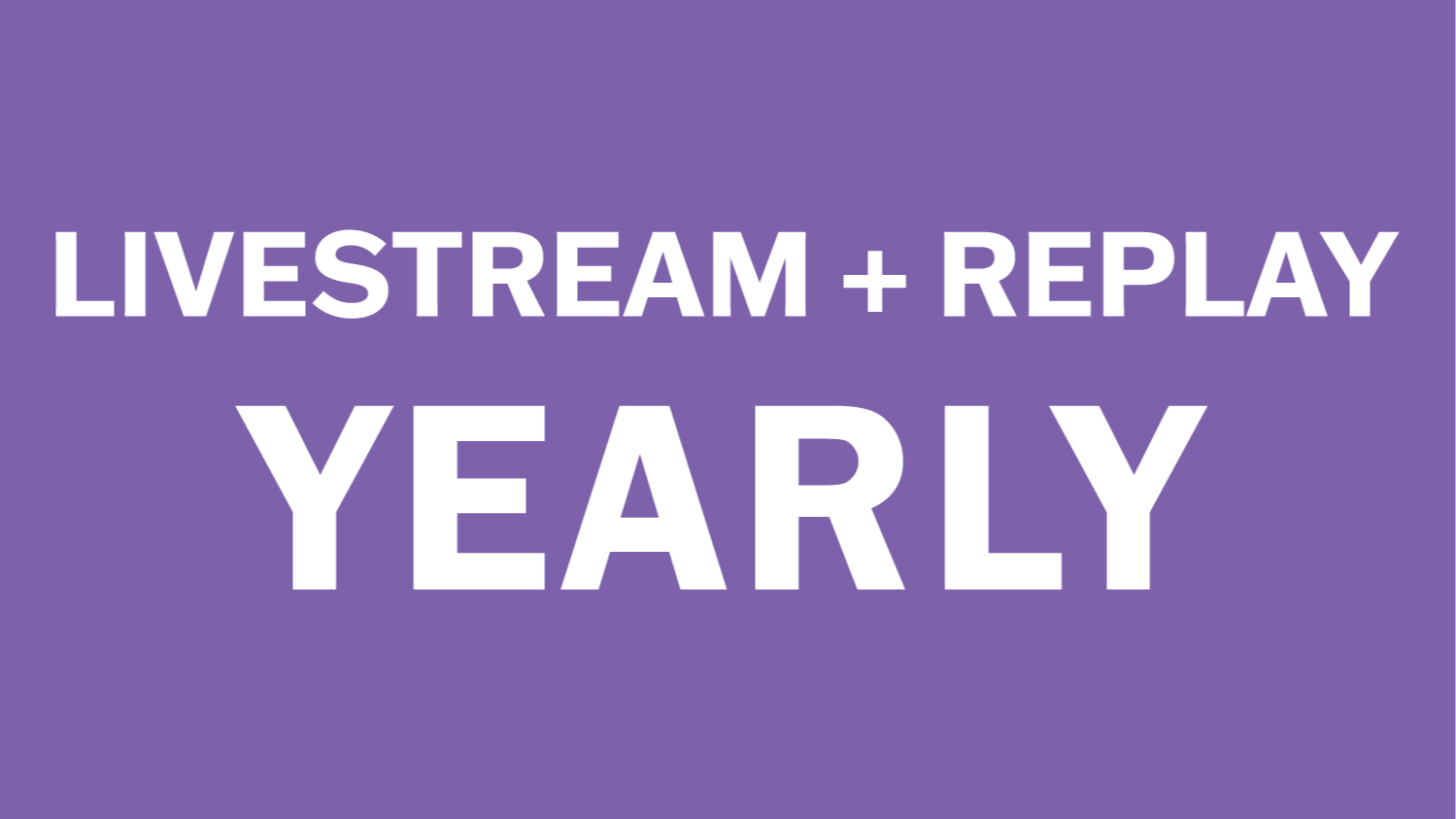 LIVESTREAM + REPLAY
YEARLY